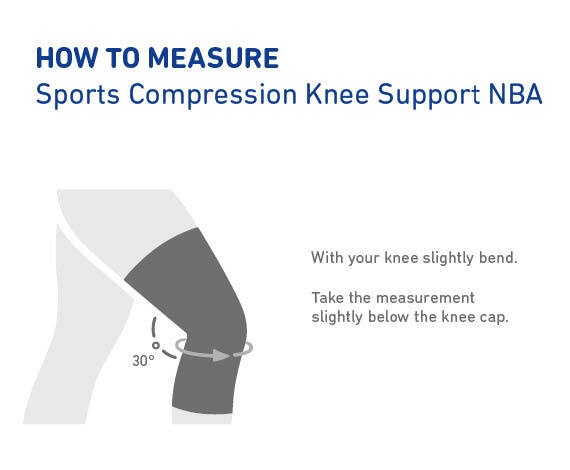 HOW TO MEASURE
Sports Compression Knee Support NBA

30°

With your knee slightly bend.

Take the measurement slightly below the knee cap.